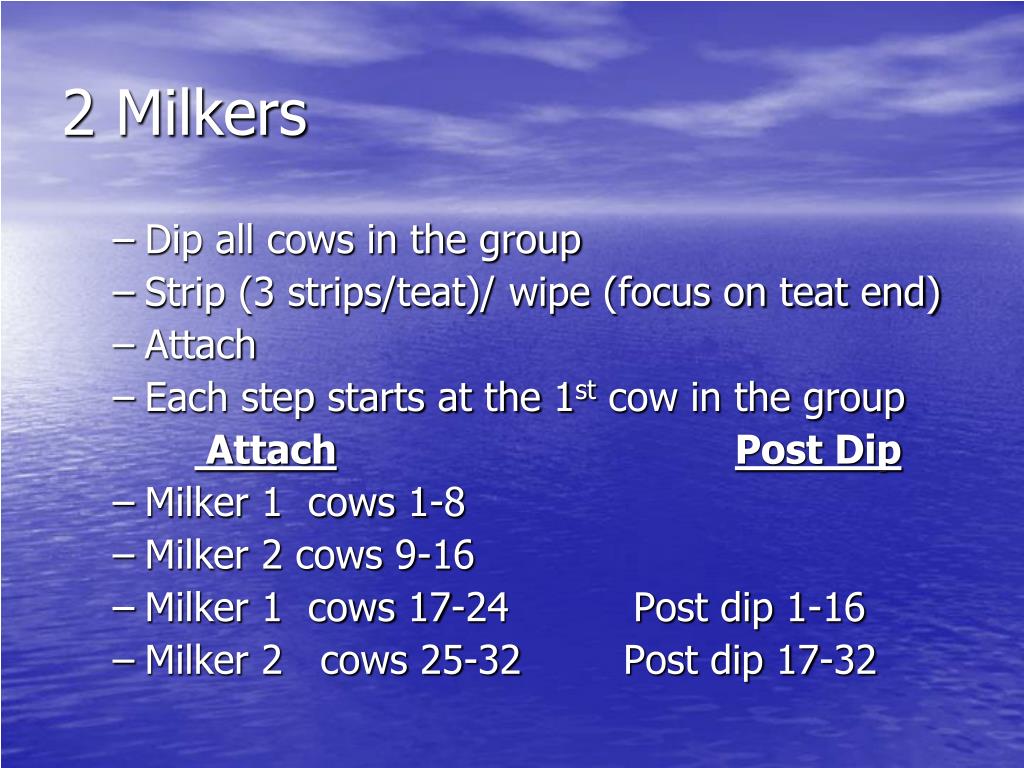 2 Milkers

– Dip all cows in the group
– Strip (3 strips/teat)/ wipe (focus on teat end)
– Attach
– Each step starts at the 1$^{st}$ cow in the group

Attach Post Dip

– Milker 1 cows 1-8
– Milker 2 cows 9-16
– Milker 1 cows 17-24 Post dip 1-16
– Milker 2 cows 25-32 Post dip 17-32